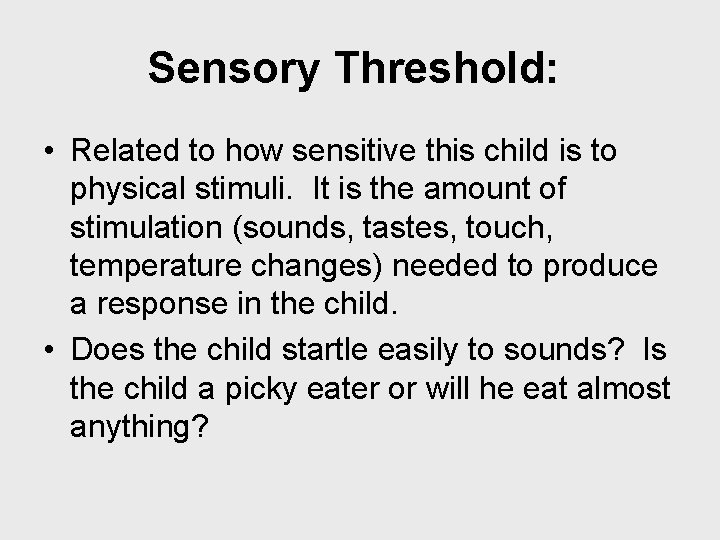 Sensory Threshold:

• Related to how sensitive this child is to physical stimuli. It is the amount of stimulation (sounds, tastes, touch, temperature changes) needed to produce a response in the child.

• Does the child startle easily to sounds? Is the child a picky eater or will he eat almost anything?